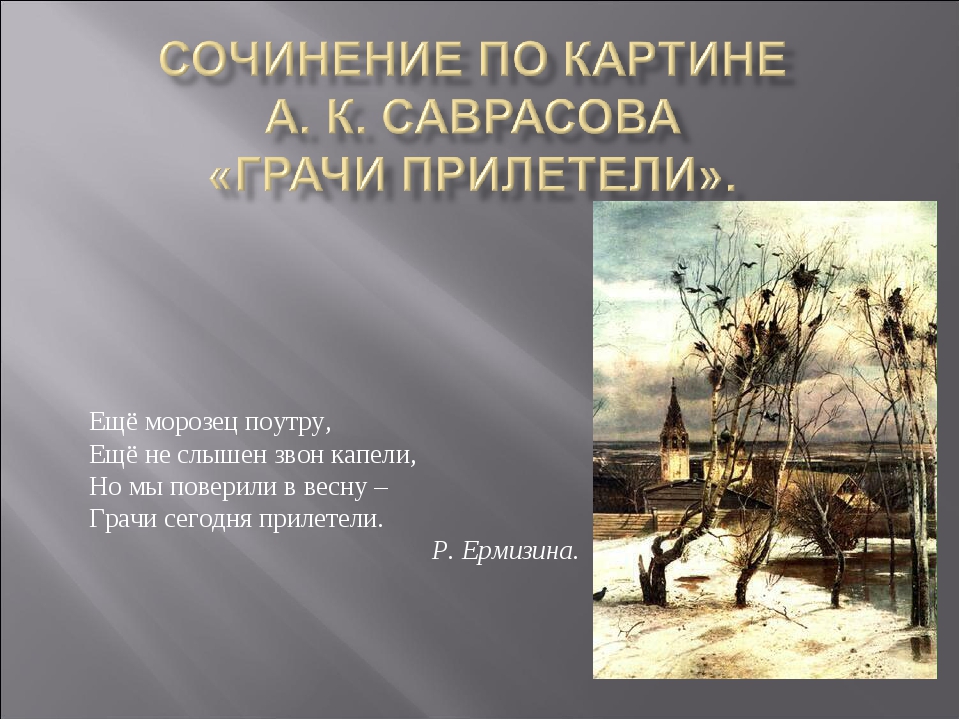 СОЧИНЕНИЕ ПО КАРТИНЕ А. К. САВРАСОВА «ГРАЧИ ПРИЛЕТЕЛИ».

Ещё морозец поутру,
Ещё не слышен звон капели,
Но мы поверили в весну –
Грачи сегодня прилетели.

Р. Ермизина.